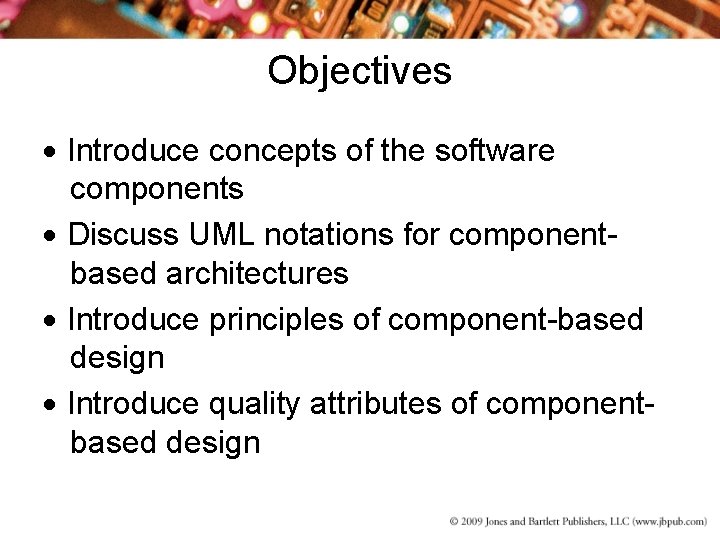 Objectives

• Introduce concepts of the software components

• Discuss UML notations for component-based architectures

• Introduce principles of component-based design

• Introduce quality attributes of component-based design

© 2009 Jones and Bartlett Publishers, LLC (www.jbpub.com)